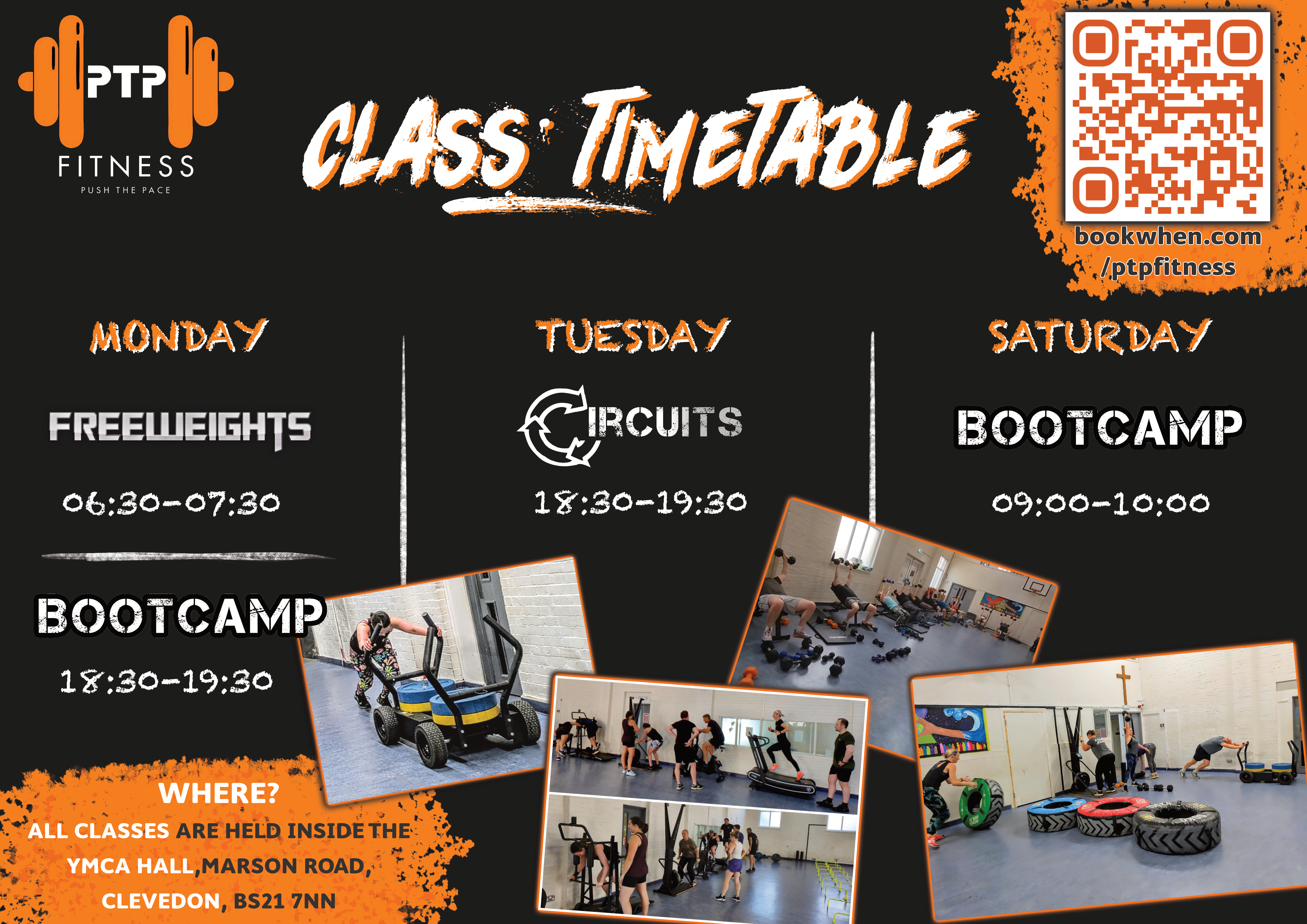 PTP
FITNESS
PUSH THE PACE

CLASS TIMETABLE

bookwhen.com
/ptpfitness

MONDAY

FREEWEIGHTS

06:30-07:30

BOOTCAMP

18:30-19:30

TUESDAY

CIRCUITS

18:30-19:30

SATURDAY

BOOTCAMP

09:00-10:00

WHERE?
ALL CLASSES ARE HELD INSIDE THE YMCA HALL,MARSON ROAD, CLEVEDON, BS21 7NN